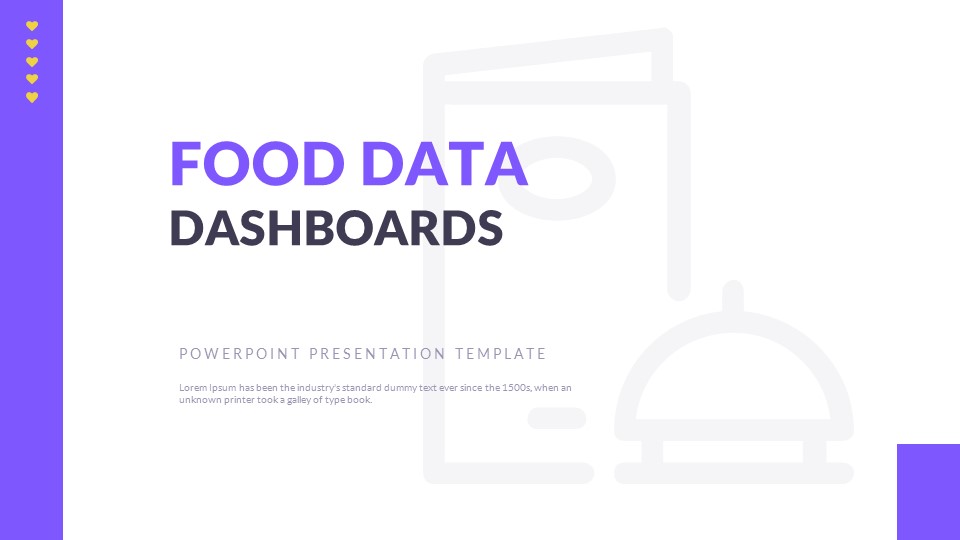 FOOD DATA
DASHBOARDS

POWERPOINT PRESENTATION TEMPLATE

Lorem Ipsum has been the industry's standard dummy text ever since the 1500s, when an unknown printer took a galley of type book.